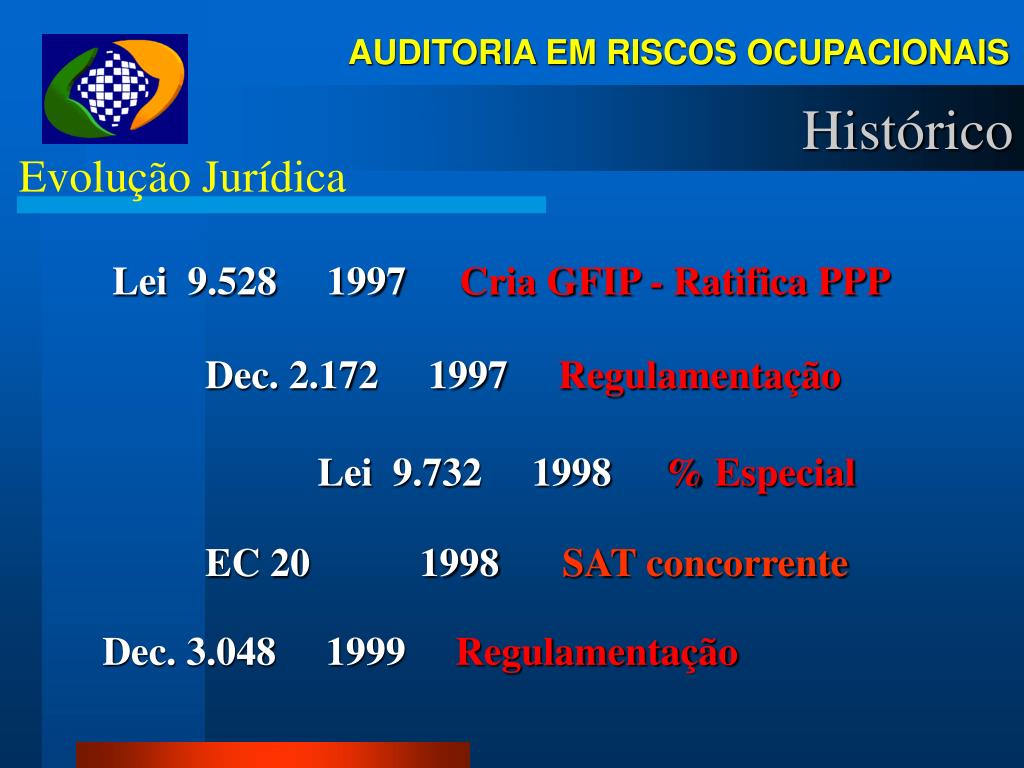 AUDITORIA EM RISCOS OCUPACIONAIS

Histórico

Evolução Jurídica

Lei 9.528 1997 Cria GFIP - Ratifica PPP

Dec. 2.172 1997 Regulamentação

Lei 9.732 1998 % Especial

EC 20 1998 SAT concorrente

Dec. 3.048 1999 Regulamentação